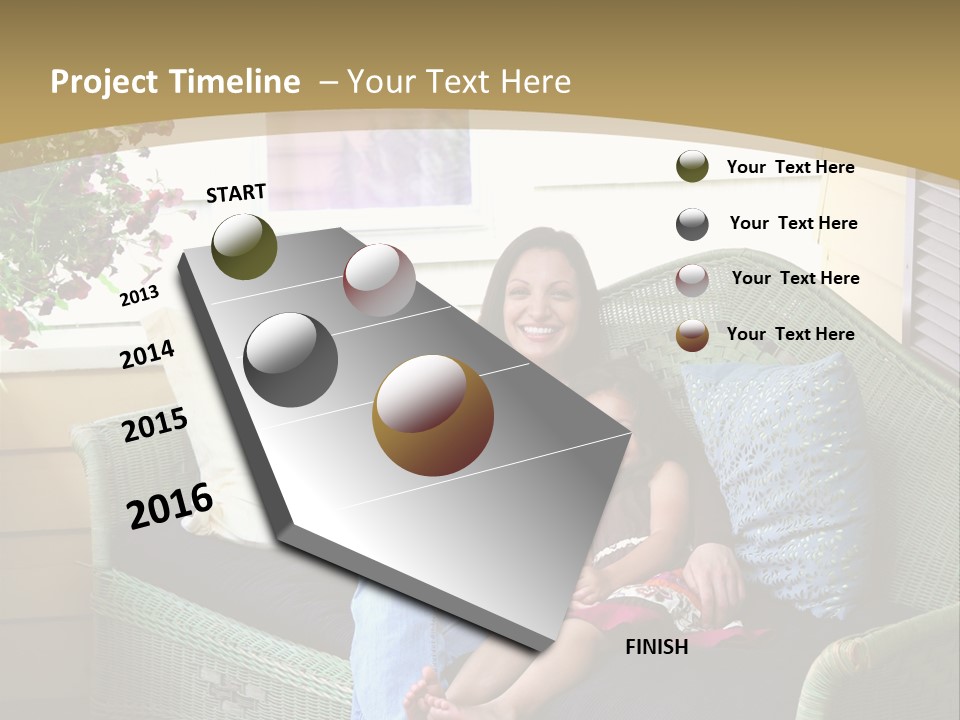 Project Timeline – Your Text Here

START

2013

2014

2015

2016

FINISH

Your Text Here

Your Text Here

Your Text Here

Your Text Here